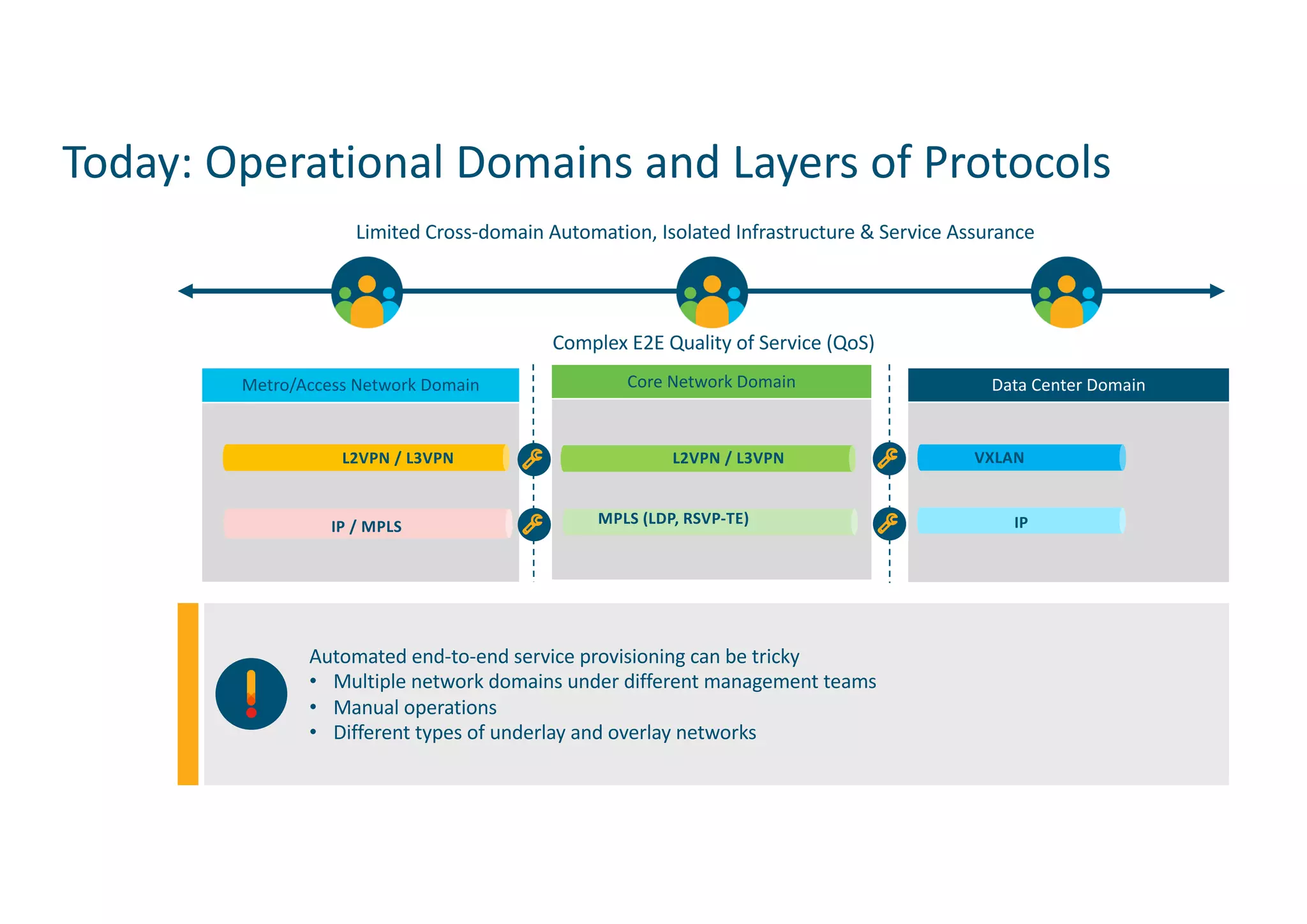 Today: Operational Domains and Layers of Protocols

Limited Cross-domain Automation, Isolated Infrastructure & Service Assurance

Complex E2E Quality of Service (QoS)

Metro/Access Network Domain

L2VPN / L3VPN

IP / MPLS

Core Network Domain

L2VPN / L3VPN

MPLS (LDP, RSVP-TE)

Data Center Domain

VXLAN

IP

Automated end-to-end service provisioning can be tricky
• Multiple network domains under different management teams
• Manual operations
• Different types of underlay and overlay networks